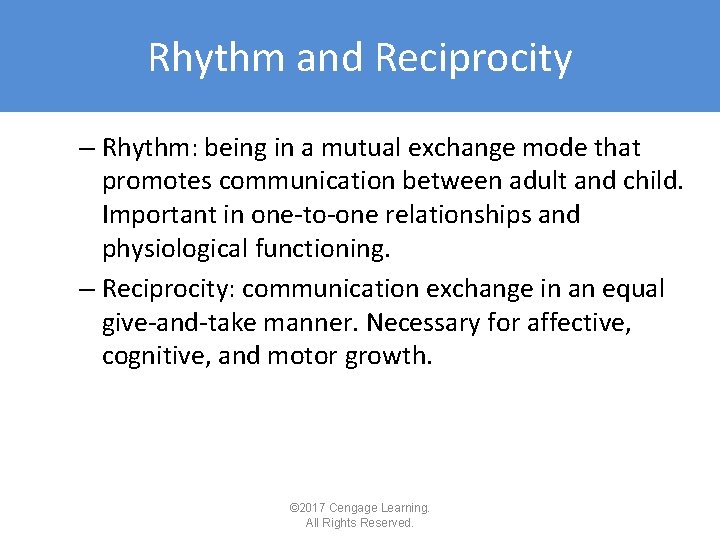 Rhythm and Reciprocity

– Rhythm: being in a mutual exchange mode that promotes communication between adult and child. Important in one-to-one relationships and physiological functioning.

– Reciprocity: communication exchange in an equal give-and-take manner. Necessary for affective, cognitive, and motor growth.

©2017 Cengage Learning.
All Rights Reserved.